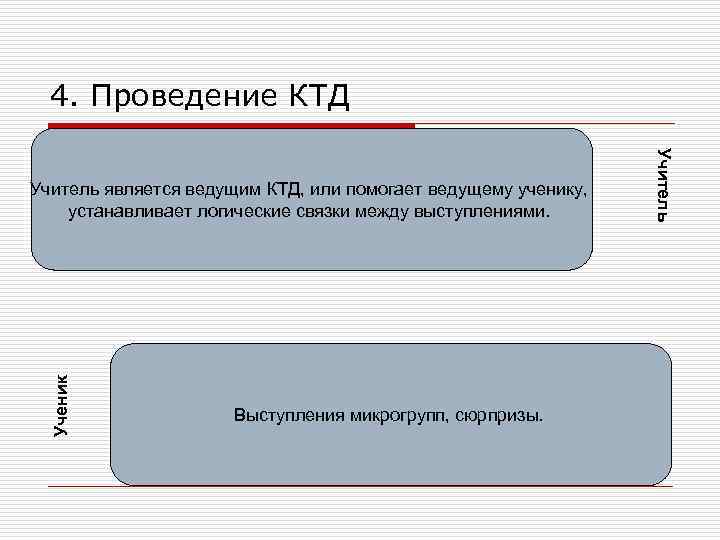 4. Проведение КТД

Учитель является ведущим КТД, или помогает ведущему ученику, устанавливает логические связки между выступлениями.

Учитель

Ученик

Выступления микрогрупп, сюрпризы.